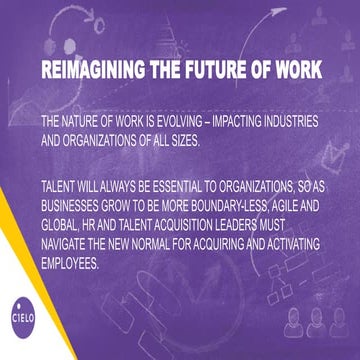 REIMAGINING THE FUTURE OF WORK

THE NATURE OF WORK IS EVOLVING – IMPACTING INDUSTRIES AND ORGANIZATIONS OF ALL SIZES.

TALENT WILL ALWAYS BE ESSENTIAL TO ORGANIZATIONS, SO AS BUSINESSES GROW TO BE MORE BOUNDARY-LESS, AGILE AND GLOBAL, HR AND TALENT ACQUISITION LEADERS MUST NAVIGATE THE NEW NORMAL FOR ACQUIRING AND ACTIVATING EMPLOYEES.

CIELO